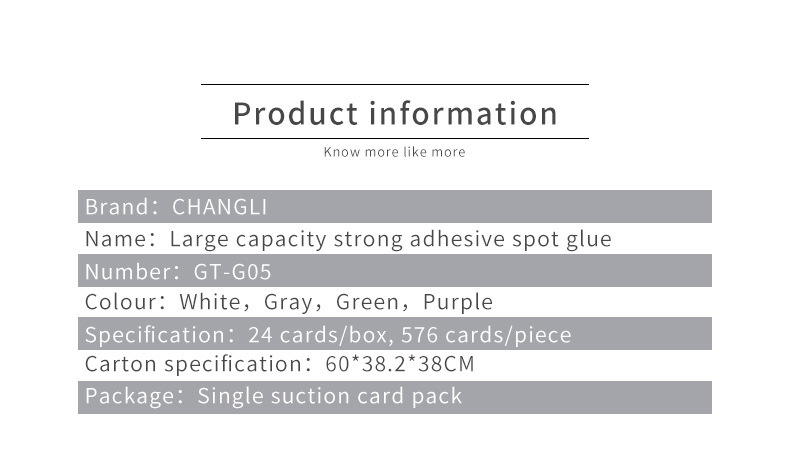 Product information

Know more like more

Brand：CHANGLI

Name：Large capacity strong adhesive spot glue

Number：GT-G05

Colour：White，Gray，Green，Purple

Specification：24 cards/box, 576 cards/piece

Carton specification：60*38.2*38CM

Package：Single suction card pack